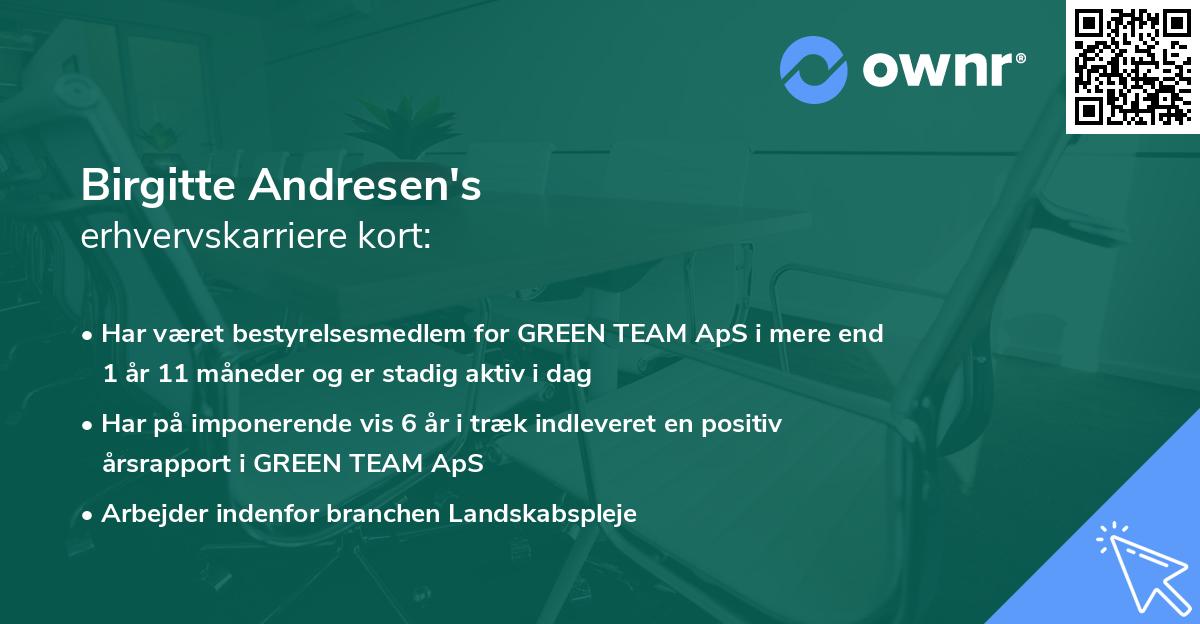 ownr®

Birgitte Andresen's
erhvervskarriere kort:

• Har været bestyrelsesmedlem for GREEN TEAM ApS i mere end 1 år 11 måneder og er stadig aktiv i dag

• Har på imponerende vis 6 år i træk indleveret en positiv årsrapport i GREEN TEAM ApS

• Arbejder indenfor branchen Landskabspleje